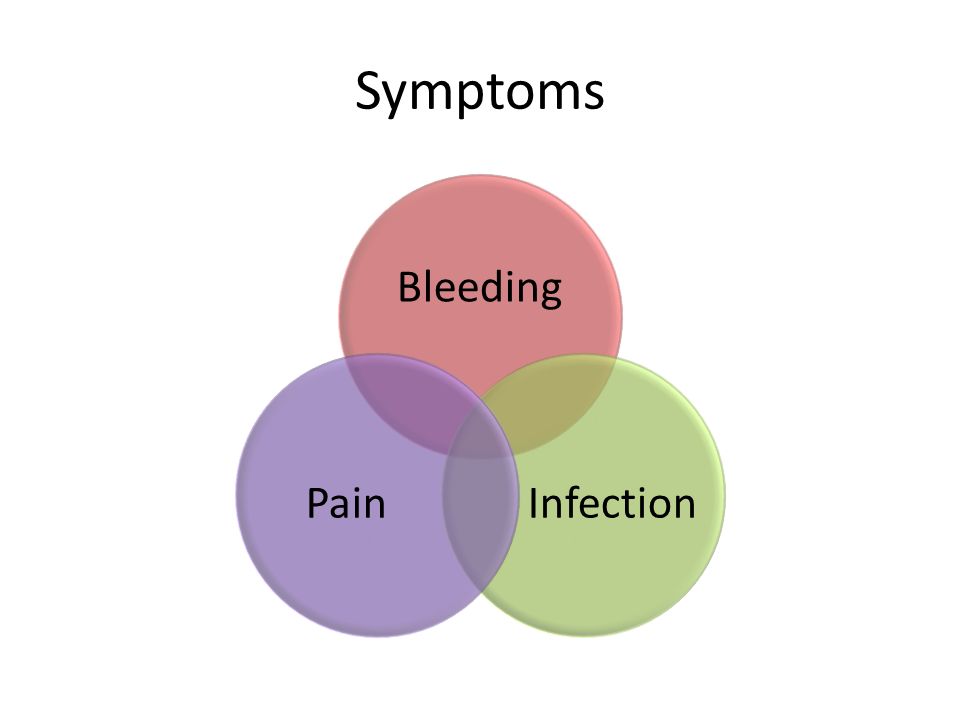 Symptoms

Bleeding

Pain

Infection